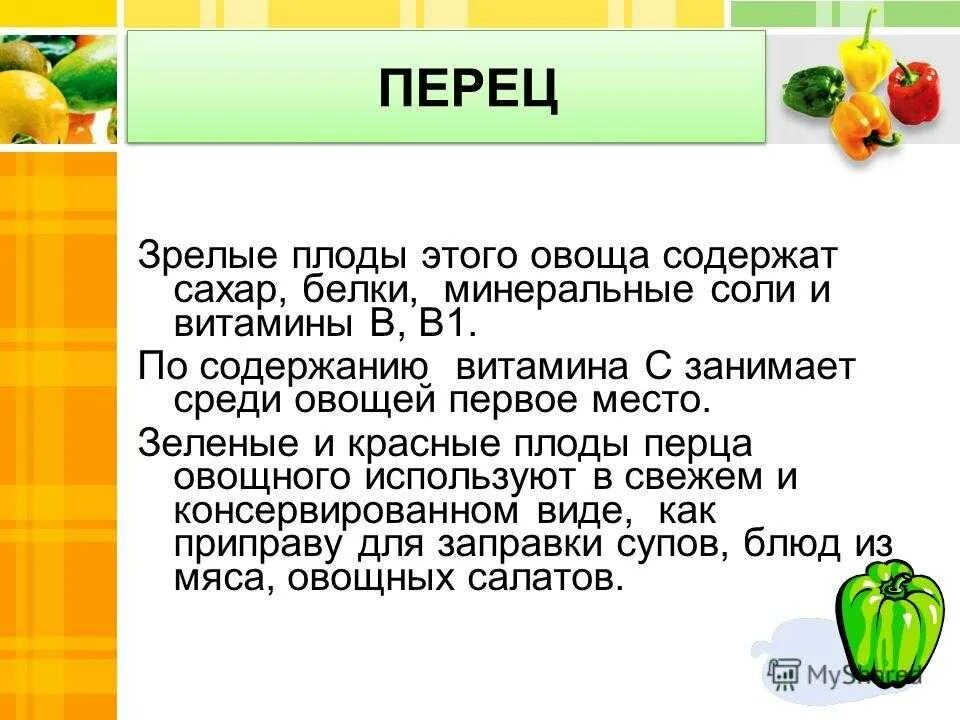 ПЕРЕЦ

Зрелые плоды этого овоща содержат сахар, белки, минеральные соли и витамины В, В1.

По содержанию витамина С занимает среди овощей первое место.

Зеленые и красные плоды перца овощного используют в свежем и консервированном виде, как приправу для заправки супов, блюд из мяса, овощных салатов.

MyShared